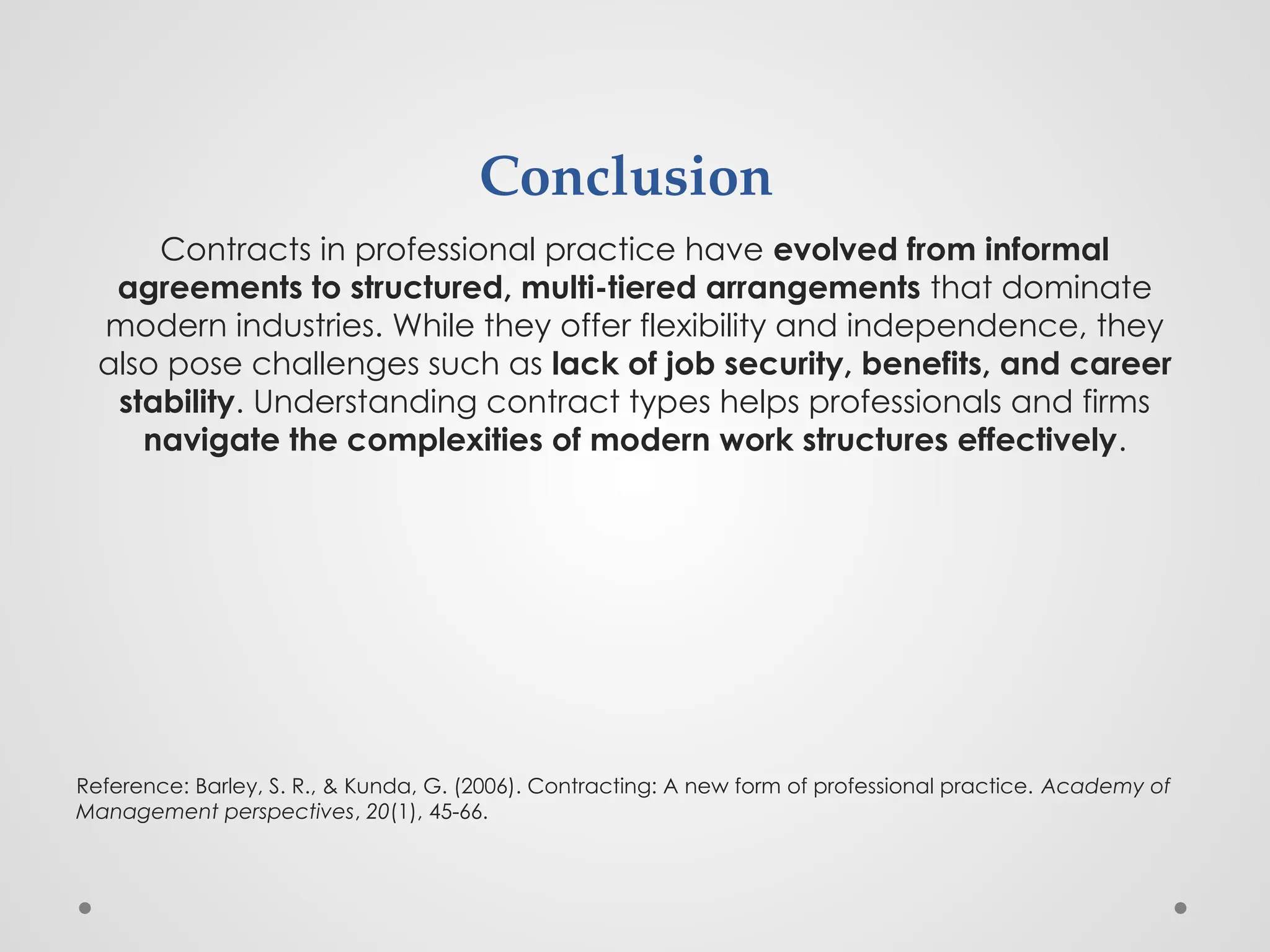 Conclusion

Contracts in professional practice have evolved from informal agreements to structured, multi-tiered arrangements that dominate modern industries. While they offer flexibility and independence, they also pose challenges such as lack of job security, benefits, and career stability. Understanding contract types helps professionals and firms navigate the complexities of modern work structures effectively.

Reference: Barley, S. R., & Kunda, G. (2006). Contracting: A new form of professional practice. Academy of Management perspectives, 20(1), 45-66.